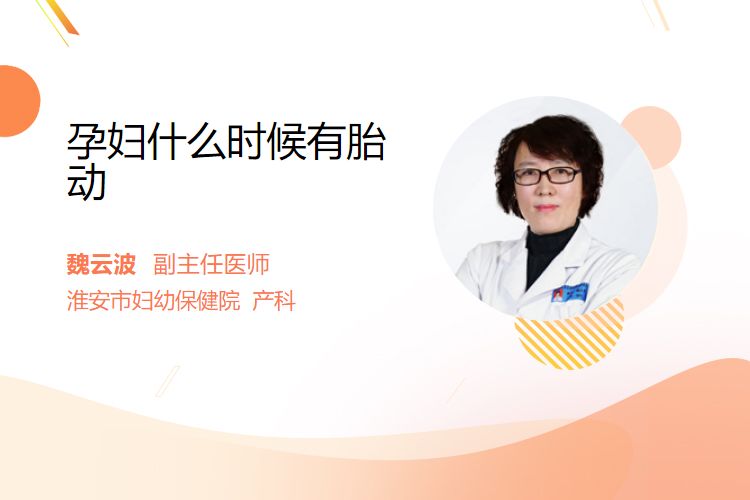 孕妇什么时候有胎动

魏云波 副主任医师
淮安市妇幼保健院 产科